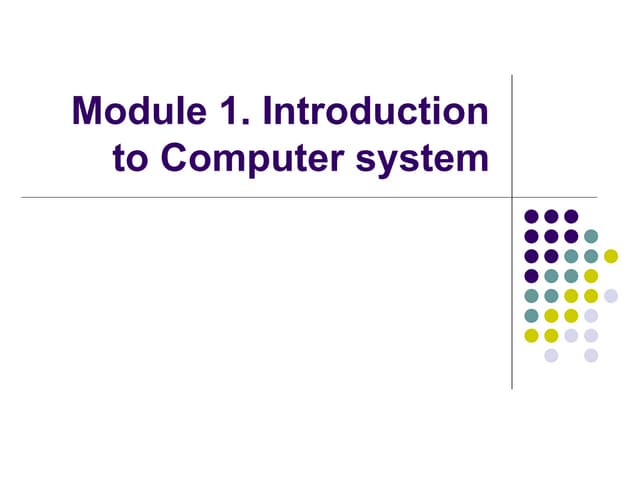 Module 1. Introduction to Computer system